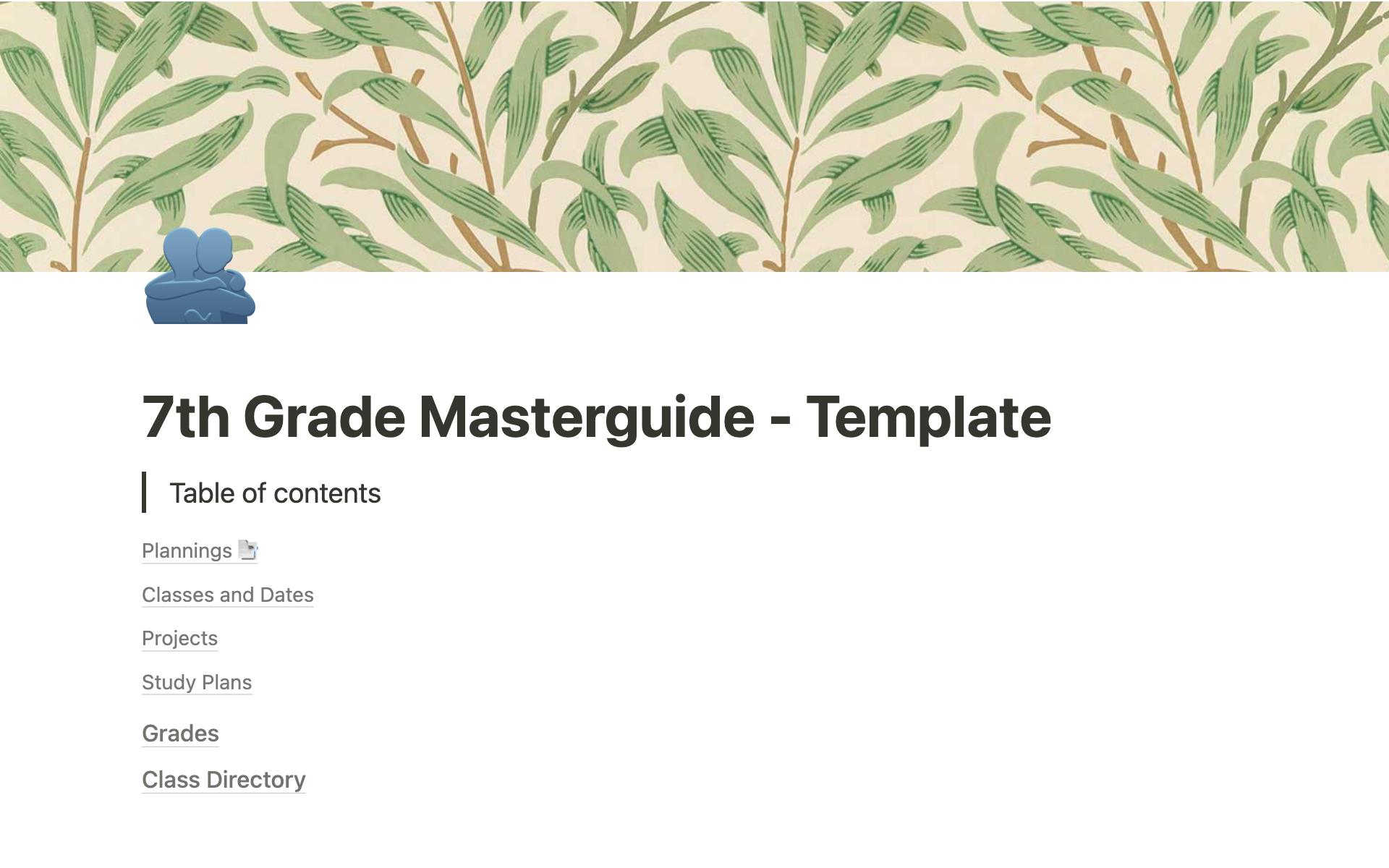 7th Grade Masterguide - Template

Table of contents

Plannings

Classes and Dates

Projects

Study Plans

Grades

Class Directory